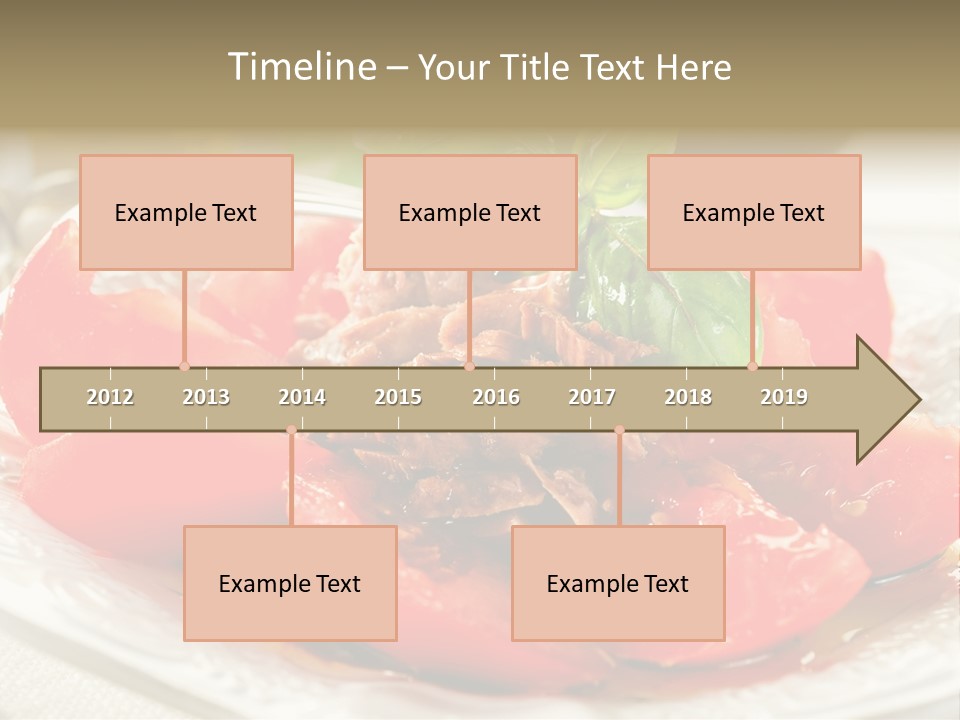 Timeline – Your Title Text Here

Example Text

Example Text

Example Text

2012 2013 2014 2015 2016 2017 2018 2019

Example Text

Example Text